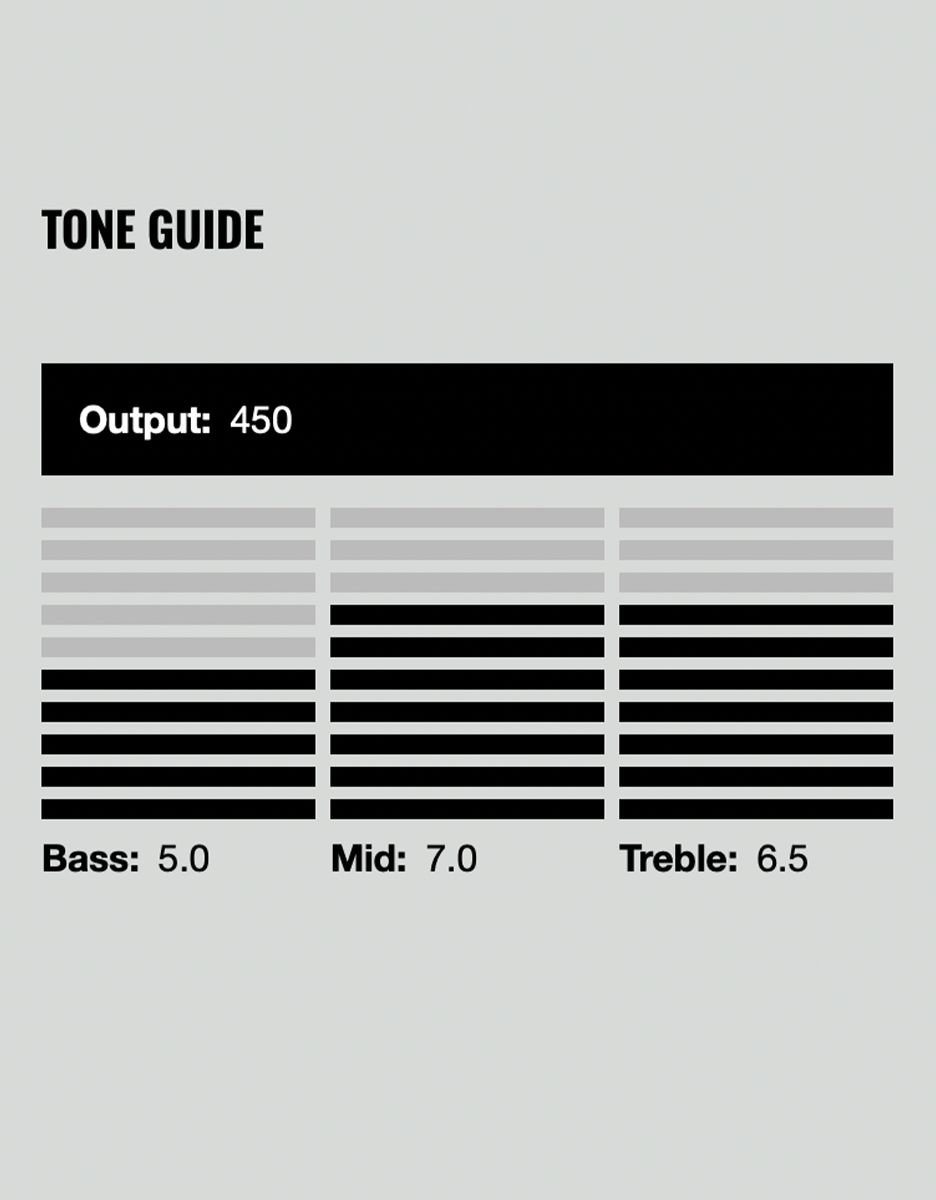 TONE GUIDE

Output: 450

Bass: 5.0

Mid: 7.0

Treble: 6.5